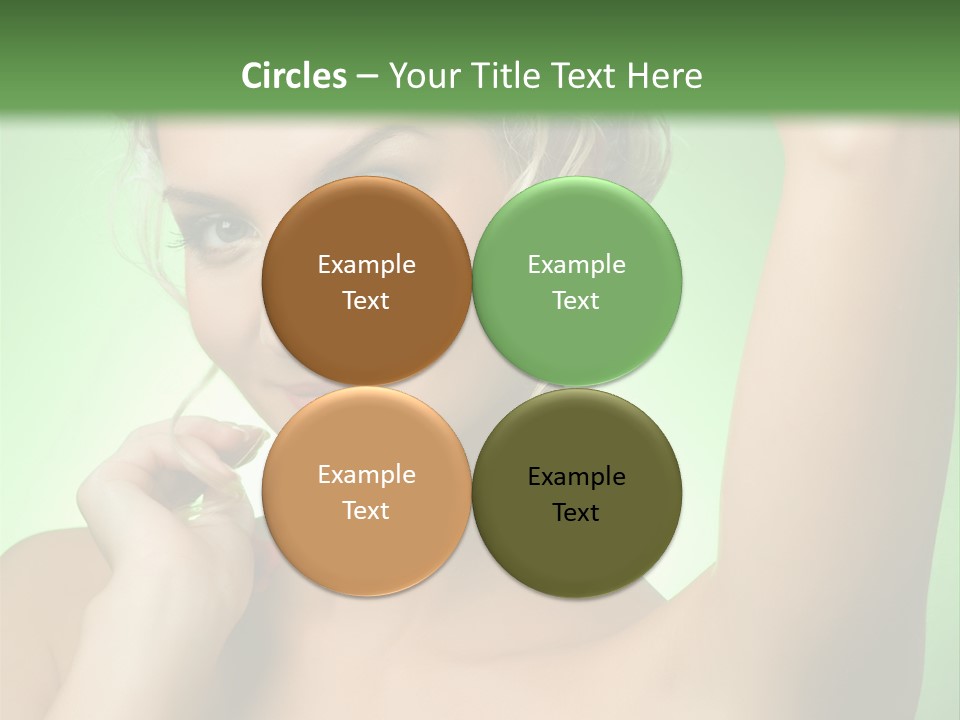 Circles – Your Title Text Here

Example Text

Example Text

Example Text

Example Text